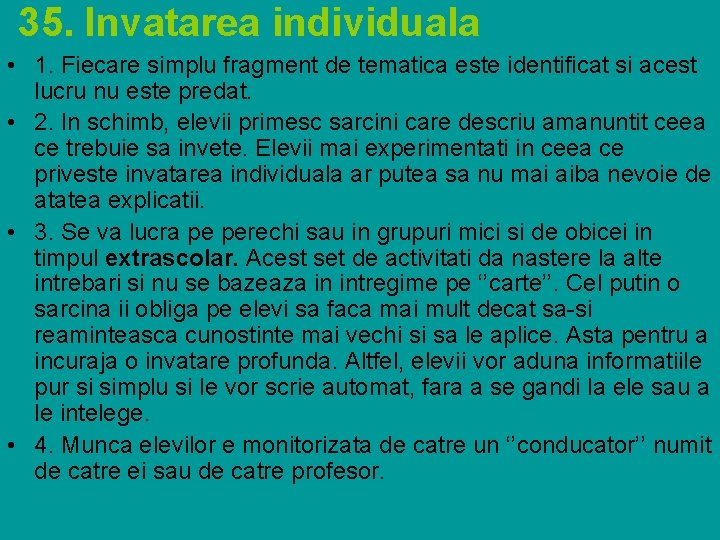 35. Invatarea individuala

• 1. Fiecare simplu fragment de tematica este identificat si acest lucru nu este predat.
• 2. In schimb, elevii primesc sarcini care descriu amanuntit ceea ce trebuie sa invete. Elevii mai experimentati in ceea ce priveste invatarea individuala ar putea sa nu mai aiba nevoie de atatea explicatii.
• 3. Se va lucra pe perechi sau in grupuri mici si de obicei in timpul extrascolar. Acest set de activitati da nastere la alte intrebari si nu se bazeaza in intregime pe ‘’carte’’. Cel putin o sarcina ii obliga pe elevi sa faca mai mult decat sa-si reaminteasca cunostinte mai vechi si sa le aplice. Asta pentru a incuraja o invatare profunda. Altfel, elevii vor aduna informatiile pur si simplu si le vor scrie automat, fara a se gandi la ele sau a le intelege.
• 4. Munca elevilor e monitorizata de catre un ‘’conducator’’ numit de catre ei sau de catre profesor.